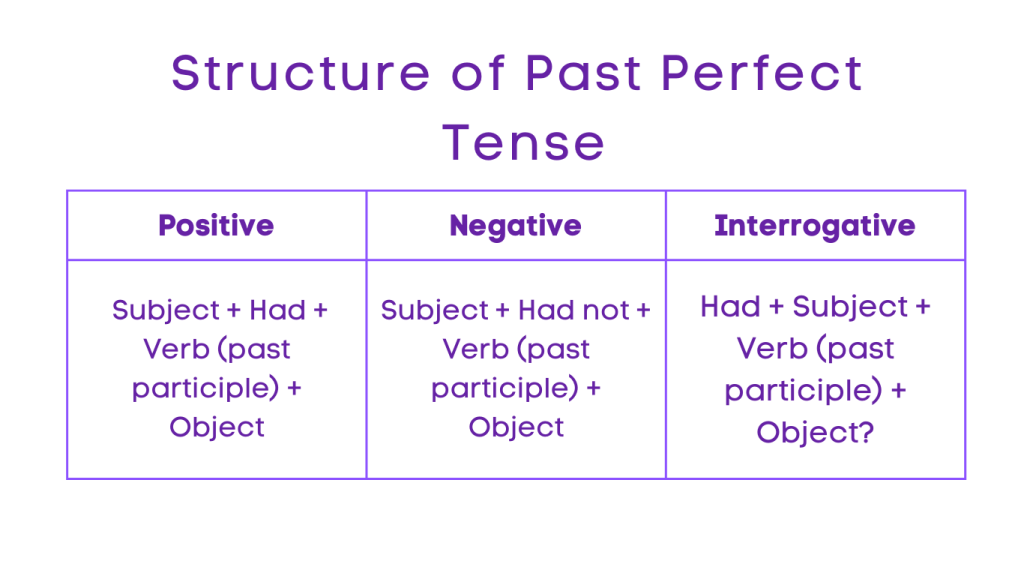 Structure of Past Perfect Tense

| Positive | Negative | Interrogative |
|---|---|---|
| Subject + Had + Verb (past participle) + Object | Subject + Had not + Verb (past participle) + Object | Had + Subject + Verb (past participle) + Object? |